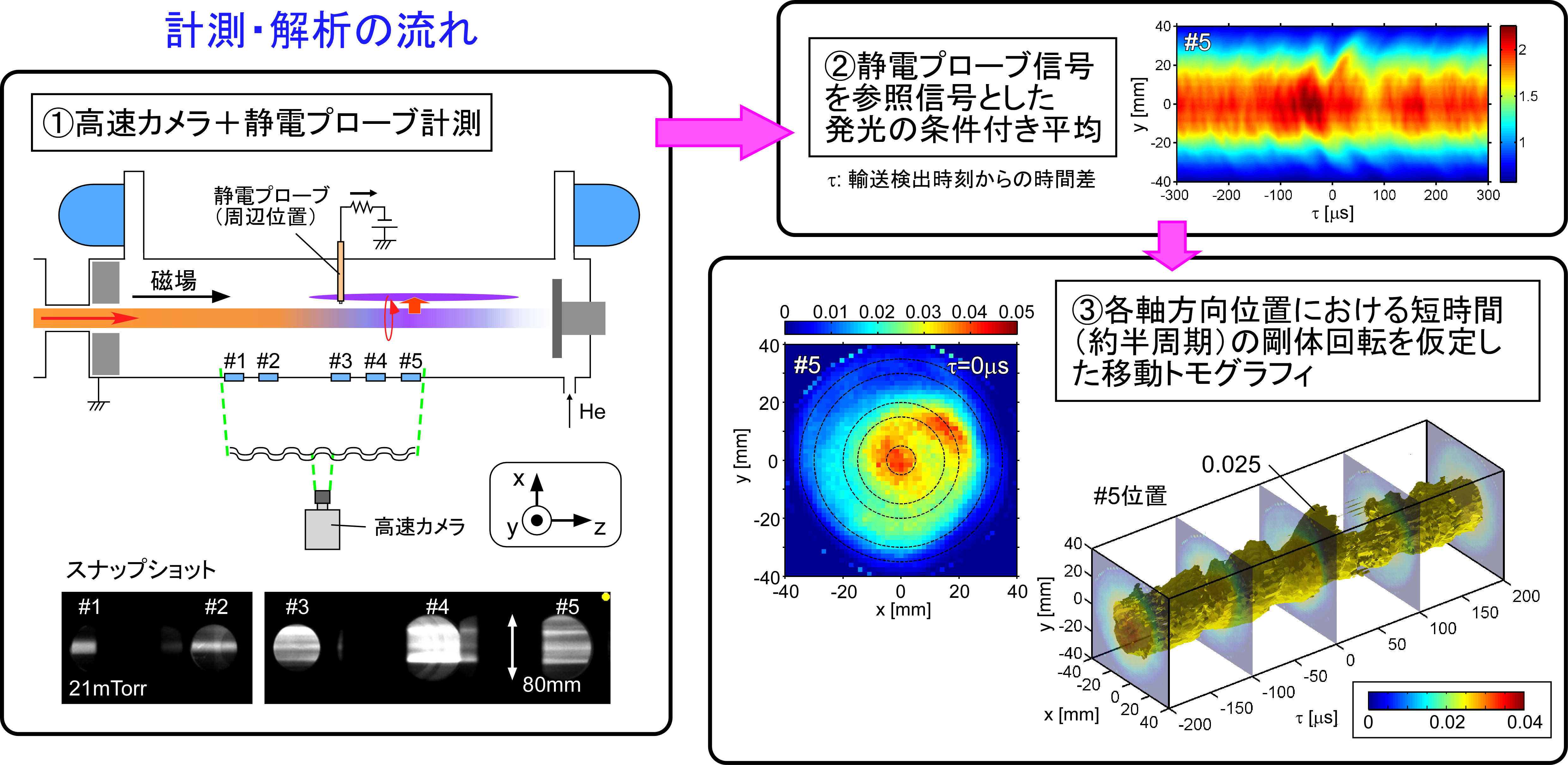 計測・解析の流れ

①高速カメラ＋静電プローブ計測

静電プローブ
（周辺位置）

磁場

#1 #2 #3 #4 #5

He

高速カメラ

x
y
z

スナップショット

#1 #2
21mTorr

#3 #4 #5
80mm

②静電プローブ信号を参照信号とした発光の条件付き平均

τ: 輸送検出時刻からの時間差

#5
40
20
0
-20
-40
y [mm]
-300 -200 -100 0 100 200 300
τ [μs]
2
1.5
1

③各軸方向位置における短時間（約半周期）の剛体回転を仮定した移動トモグラフィ

0 0.01 0.02 0.03 0.04 0.05
#5
τ=0μs
40
20
0
-20
-40
y [mm]
-40 -20 0 20 40
x [mm]

0.025
#5位置
40
20
0
-20
-40
y [mm]
-40
-20
0
20
40
x [mm]
-200 -150 -100 -50 0 50 100 150 200
τ [μs]
0 0.02 0.04